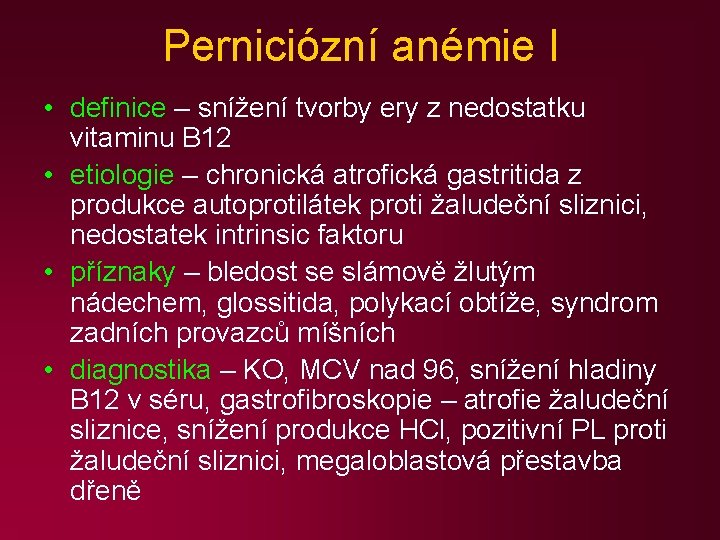 Perniciózní anémie I

• definice – snížení tvorby ery z nedostatku vitaminu B12
• etiologie – chronická atrofická gastritida z produkce autoprotilátek proti žaludeční sliznici, nedostatek intrinsic faktoru
• příznaky – bledost se slámově žlutým nádechem, glossitida, polykací obtíže, syndrom zadních provazců míšních
• diagnostika – KO, MCV nad 96, snížení hladiny B12 v séru, gastrofibroskopie – atrofie žaludeční sliznice, snížení produkce HCl, pozitivní PL proti žaludeční sliznici, megaloblastová přestavba dřeně